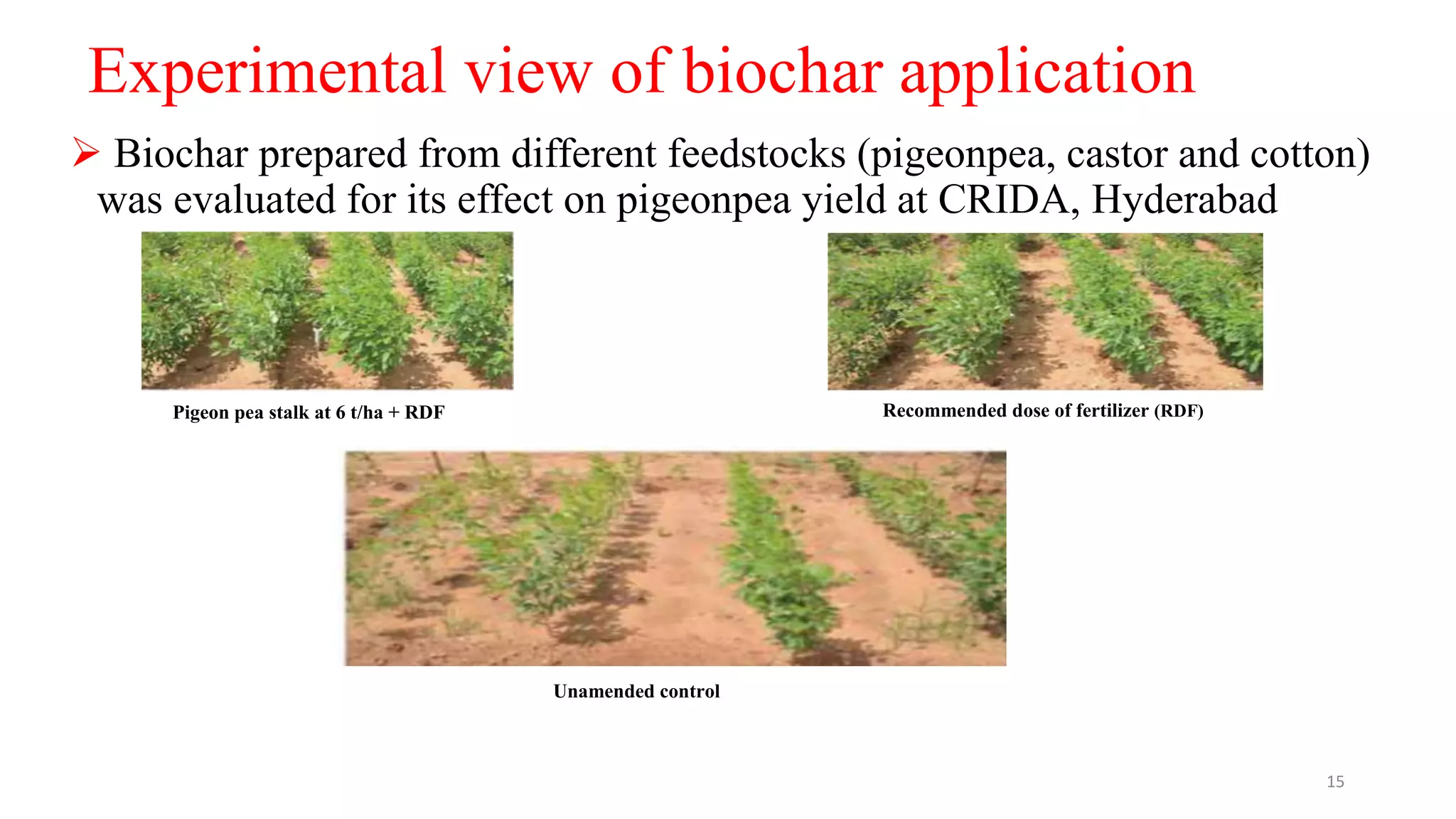 Experimental view of biochar application

➢ Biochar prepared from different feedstocks (pigeonpea, castor and cotton) was evaluated for its effect on pigeonpea yield at CRIDA, Hyderabad

Pigeon pea stalk at 6 t/ha + RDF

Recommended dose of fertilizer (RDF)

Unamended control

15